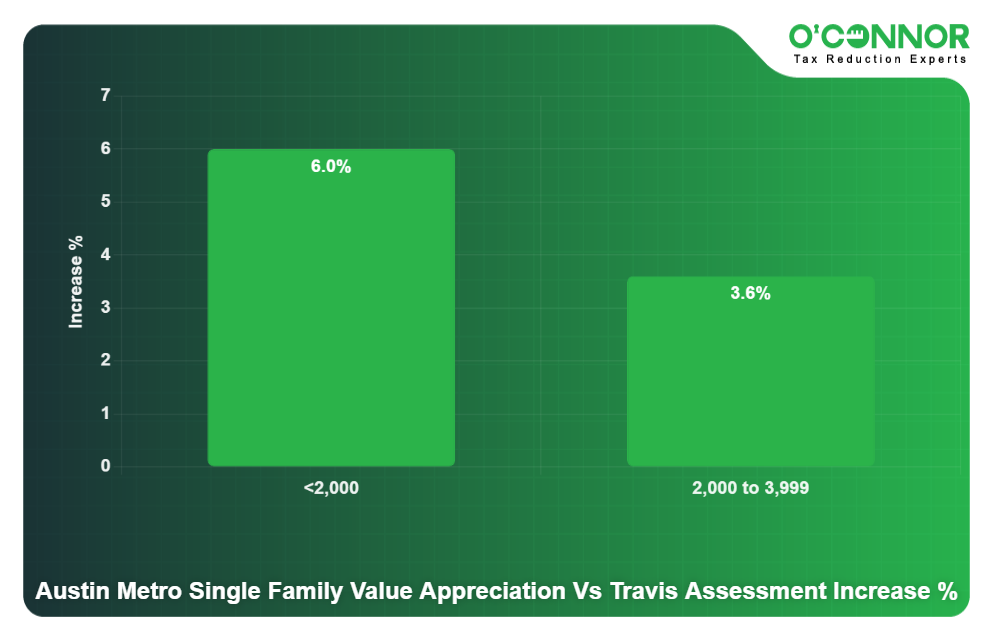 O'CONNOR
Tax Reduction Experts

Increase %

7
6
5
4
3
2
1
0

6.0%
3.6%

<2,000
2,000 to 3,999

Austin Metro Single Family Value Appreciation Vs Travis Assessment Increase %